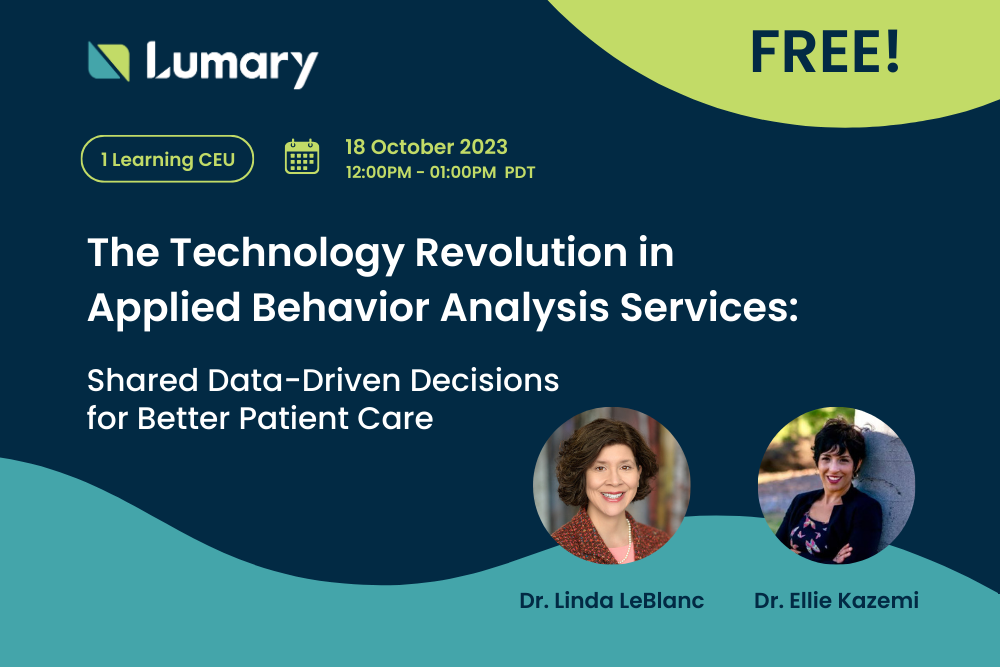 Lumary

FREE!

1 Learning CEU

18 October 2023
12:00PM - 01:00PM PDT

The Technology Revolution in Applied Behavior Analysis Services:

Shared Data-Driven Decisions for Better Patient Care

Dr. Linda LeBlanc

Dr. Ellie Kazemi